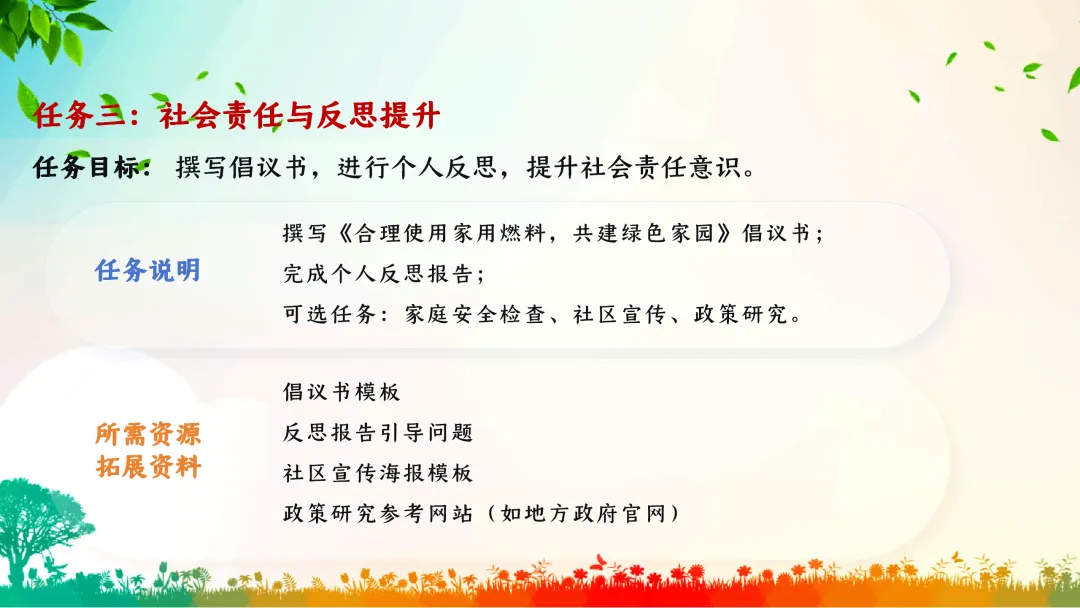 任务三：社会责任与反思提升

任务目标：撰写倡议书，进行个人反思，提升社会责任意识。

任务说明

撰写《合理使用家用燃料，共建绿色家园》倡议书；
完成个人反思报告；
可选任务：家庭安全检查、社区宣传、政策研究。

所需资源
拓展资料

倡议书模板
反思报告引导问题
社区宣传海报模板
政策研究参考网站（如地方政府官网）